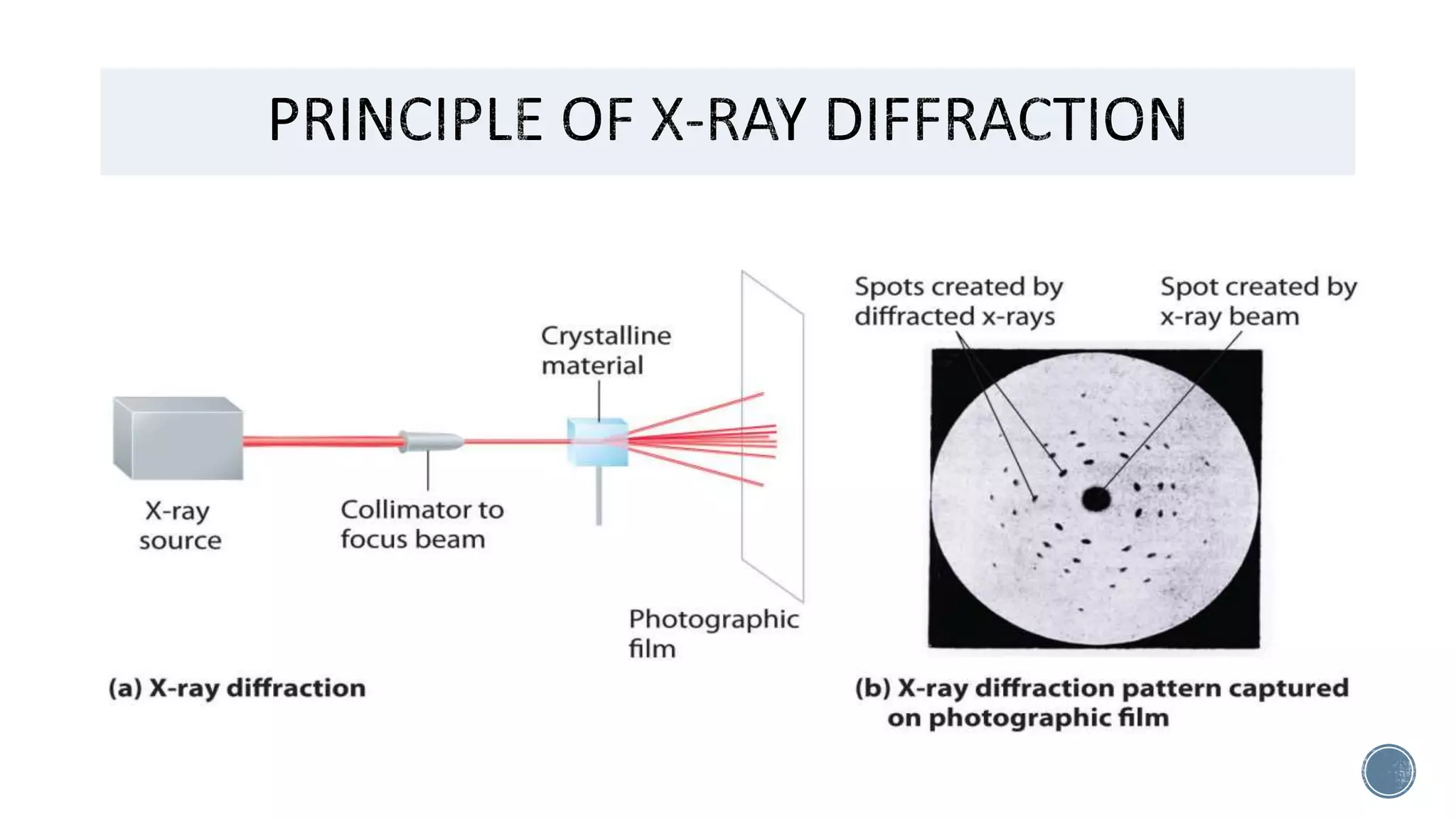 PRINCIPLE OF X-RAY DIFFRACTION

Crystalline material

X-ray source

Collimator to focus beam

Photographic film

(a) X-ray diffraction

Spots created by diffracted x-rays

Spot created by x-ray beam

(b) X-ray diffraction pattern captured on photographic film